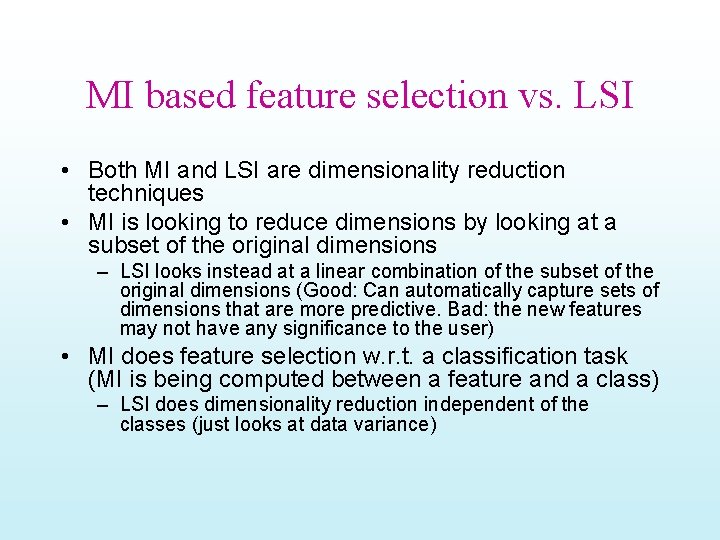 MI based feature selection vs. LSI

• Both MI and LSI are dimensionality reduction techniques

• MI is looking to reduce dimensions by looking at a subset of the original dimensions

– LSI looks instead at a linear combination of the subset of the original dimensions (Good: Can automatically capture sets of dimensions that are more predictive. Bad: the new features may not have any significance to the user)

• MI does feature selection w.r.t. a classification task (MI is being computed between a feature and a class)

– LSI does dimensionality reduction independent of the classes (just looks at data variance)